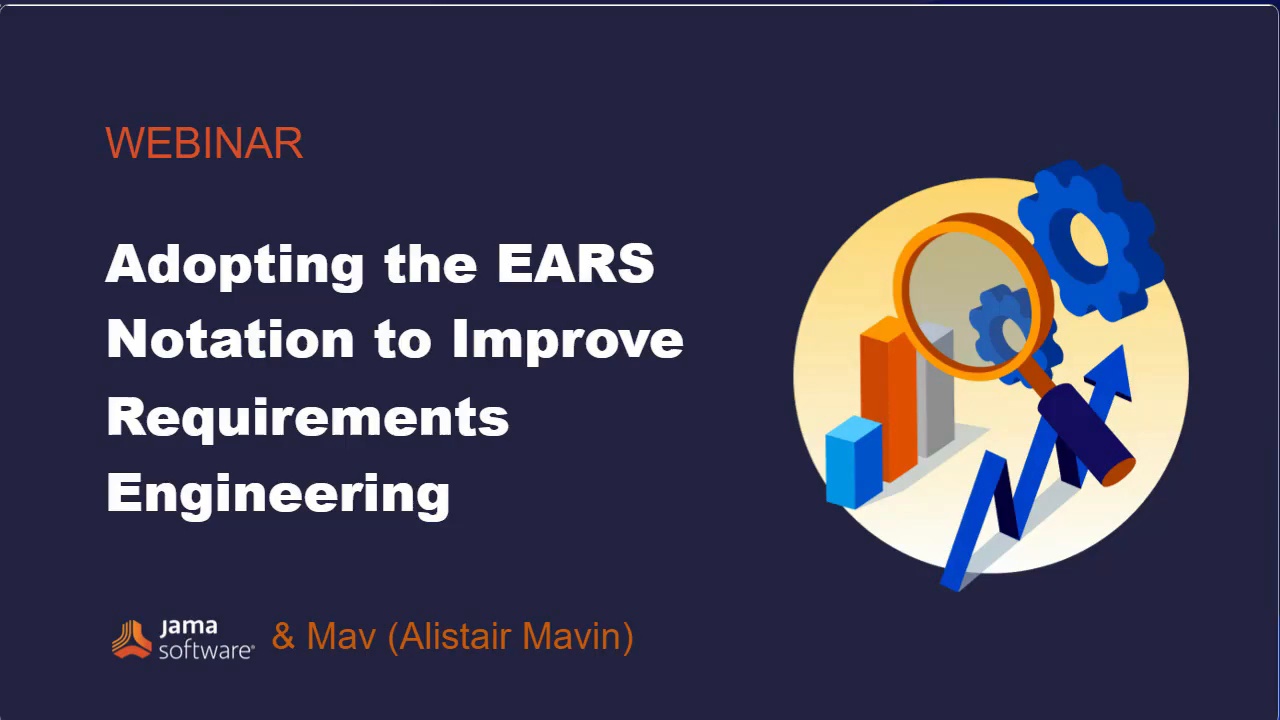 WEBINAR

Adopting the EARS Notation to Improve Requirements Engineering

jama software® & Mav (Alistair Mavin)